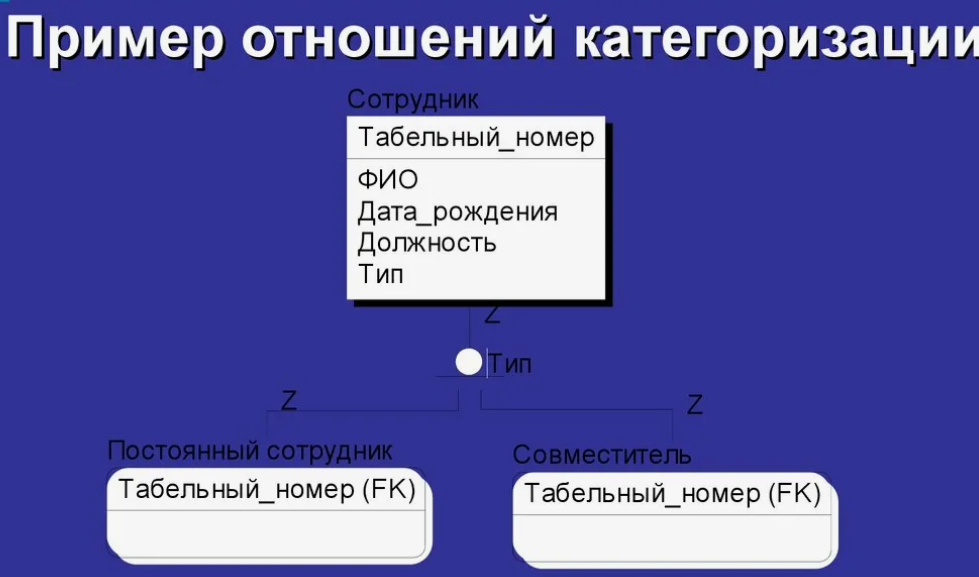 Пример отношений категоризации

Сотрудник

Табельный_номер

ФИО
Дата_рождения
Должность
Тип

Z

Тип

Z

Z

Постоянный сотрудник

Табельный_номер (FK)

Совместитель

Табельный_номер (FK)